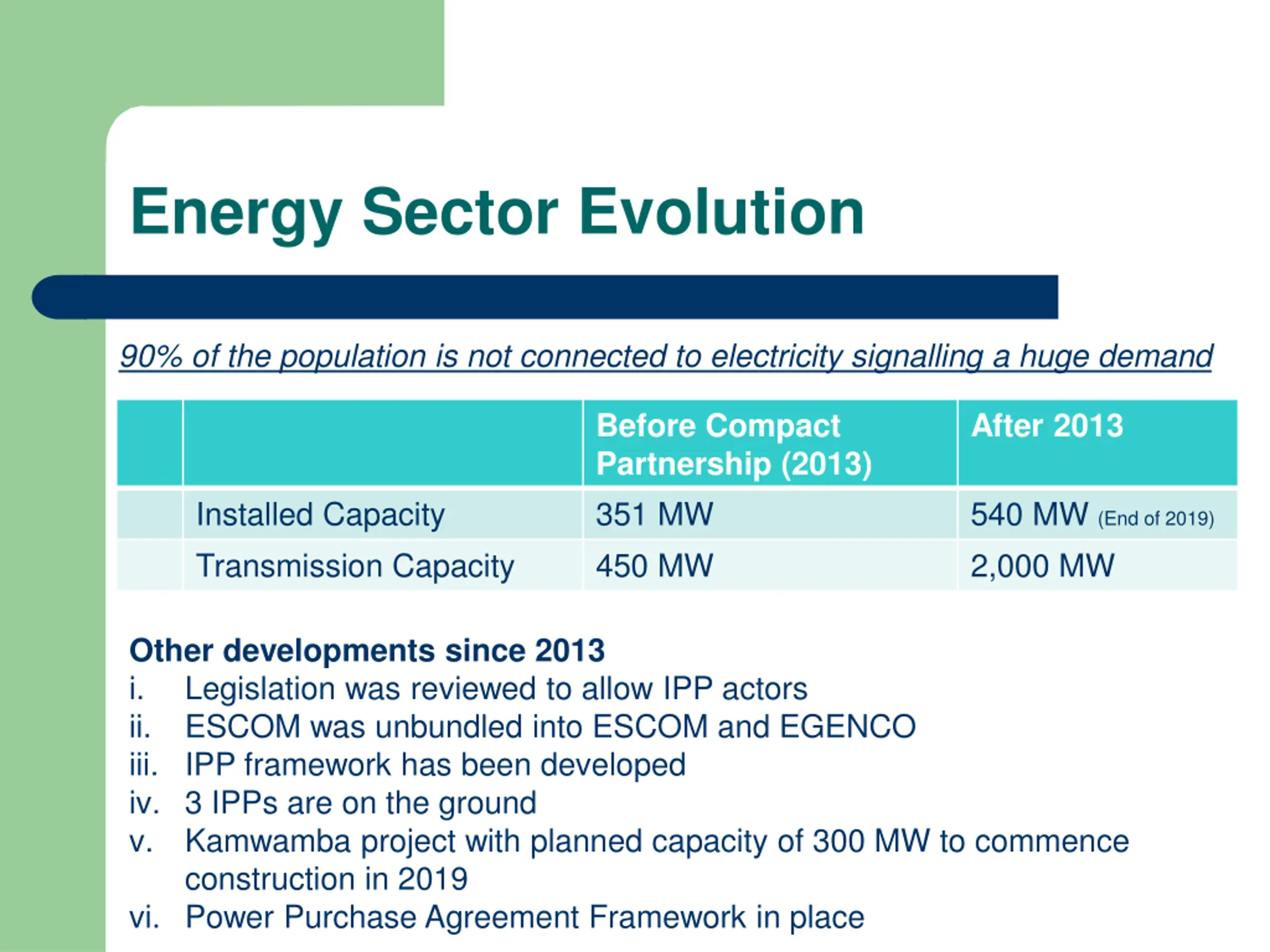 Energy Sector Evolution

90% of the population is not connected to electricity signalling a huge demand

| | | Before Compact Partnership (2013) | After 2013 |
|---|---|---|---|
| | Installed Capacity | 351 MW | 540 MW (End of 2019) |
| | Transmission Capacity | 450 MW | 2,000 MW |

Other developments since 2013
i. Legislation was reviewed to allow IPP actors
ii. ESCOM was unbundled into ESCOM and EGENCO
iii. IPP framework has been developed
iv. 3 IPPs are on the ground
v. Kamwamba project with planned capacity of 300 MW to commence construction in 2019
vi. Power Purchase Agreement Framework in place